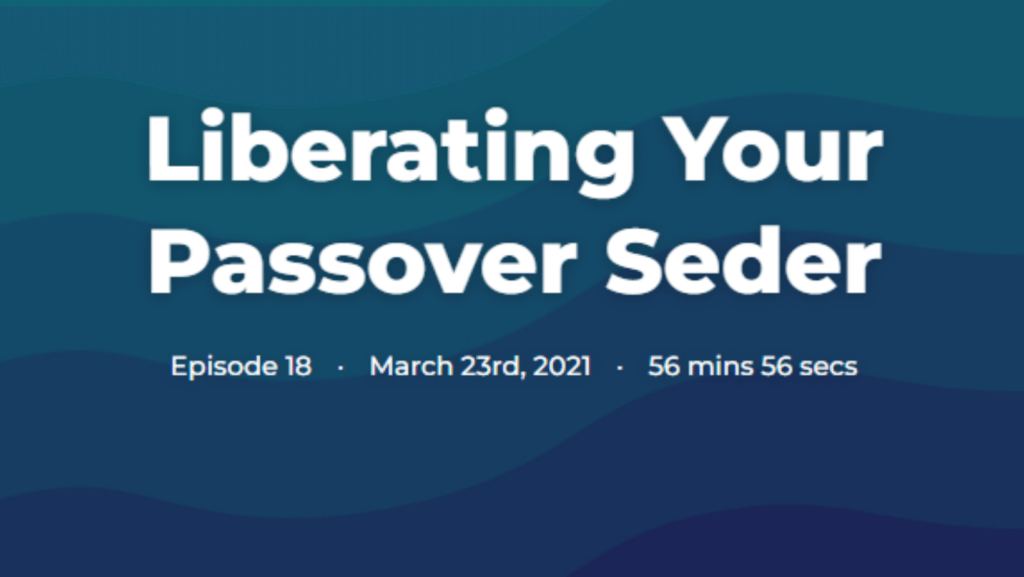 Liberating Your Passover Seder

Episode 18 · March 23rd, 2021 · 56 mins 56 secs